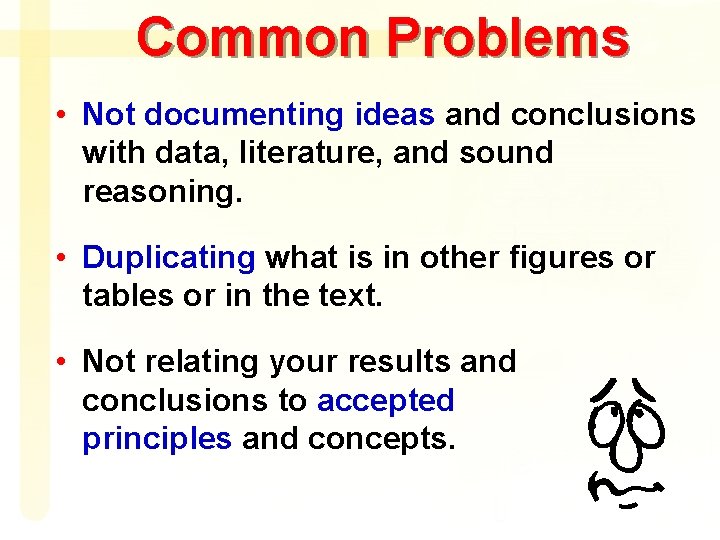 Common Problems

• Not documenting ideas and conclusions with data, literature, and sound reasoning.

• Duplicating what is in other figures or tables or in the text.

• Not relating your results and conclusions to accepted principles and concepts.